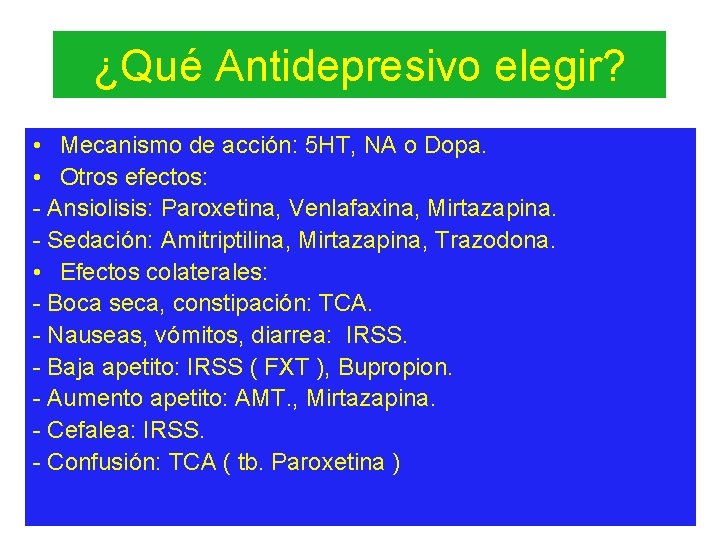 ¿Qué Antidepresivo elegir?

• Mecanismo de acción: 5HT, NA o Dopa.
• Otros efectos:
- Ansiolisis: Paroxetina, Venlafaxina, Mirtazapina.
- Sedación: Amitriptilina, Mirtazapina, Trazodona.
• Efectos colaterales:
- Boca seca, constipación: TCA.
- Nauseas, vómitos, diarrea: IRSS.
- Baja apetito: IRSS ( FXT ), Bupropion.
- Aumento apetito: AMT., Mirtazapina.
- Cefalea: IRSS.
- Confusión: TCA ( tb. Paroxetina )